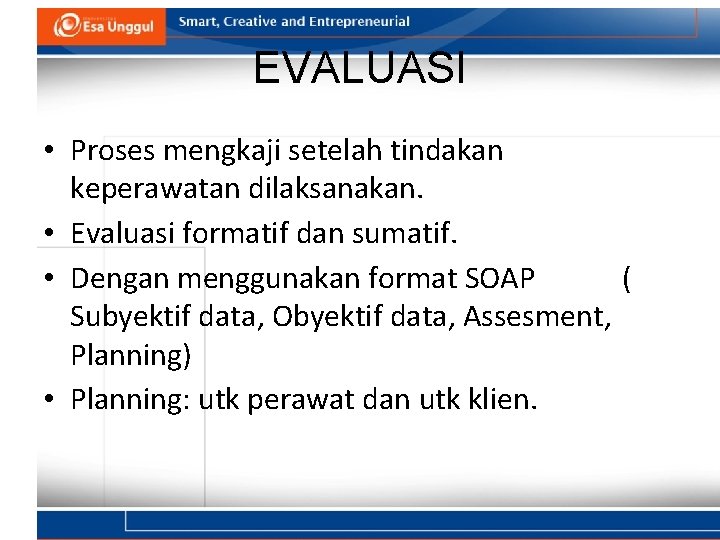 Esa Unggul
Smart, Creative and Entrepreneurial

EVALUASI

• Proses mengkaji setelah tindakan keperawatan dilaksanakan.
• Evaluasi formatif dan sumatif.
• Dengan menggunakan format SOAP ( Subyektif data, Obyektif data, Assesment, Planning)
• Planning: utk perawat dan utk klien.